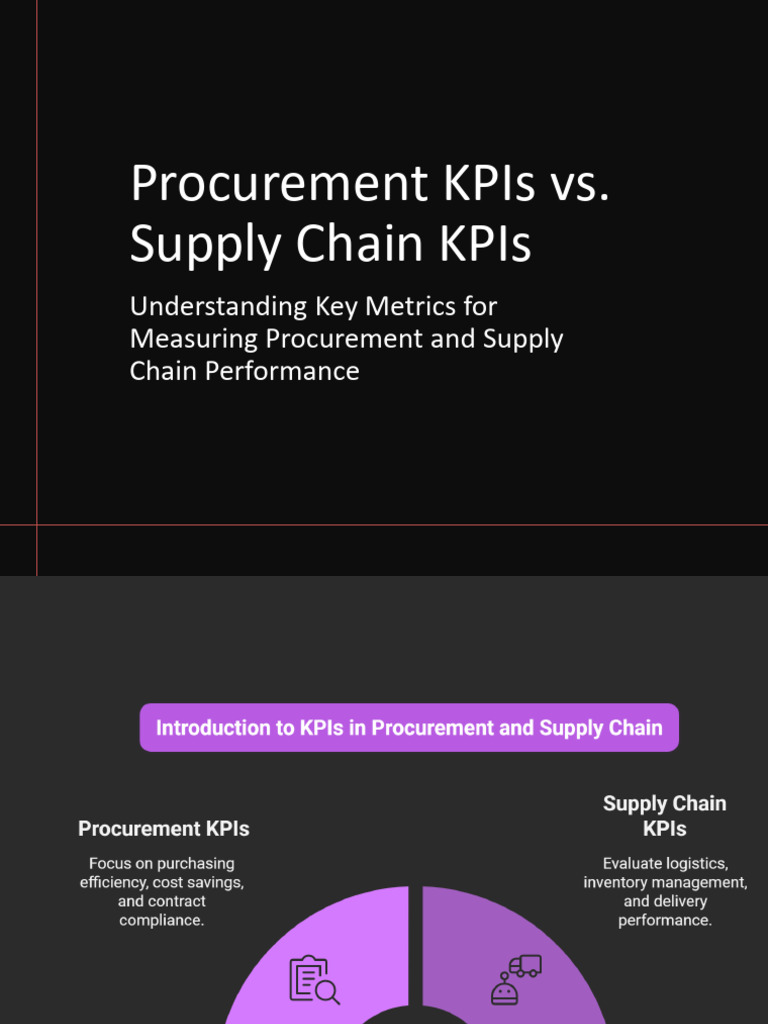 Procurement KPIs vs. Supply Chain KPIs

Understanding Key Metrics for Measuring Procurement and Supply Chain Performance

Introduction to KPIs in Procurement and Supply Chain

Procurement KPIs

Focus on purchasing efficiency, cost savings, and contract compliance.

Supply Chain KPIs

Evaluate logistics, inventory management, and delivery performance.